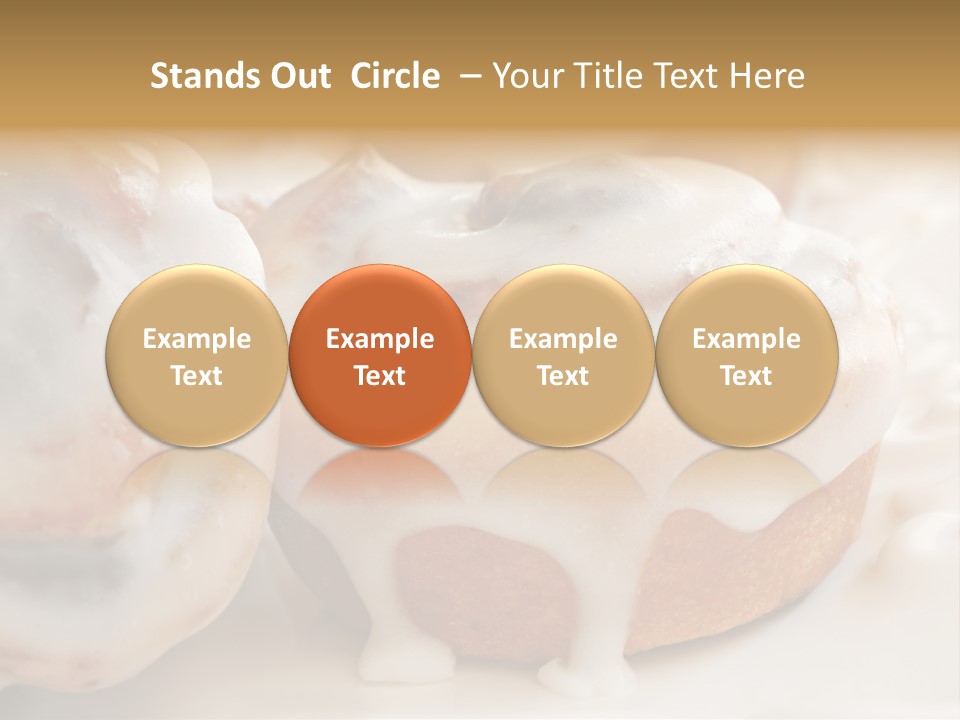 Stands Out Circle – Your Title Text Here

Example Text

Example Text

Example Text

Example Text